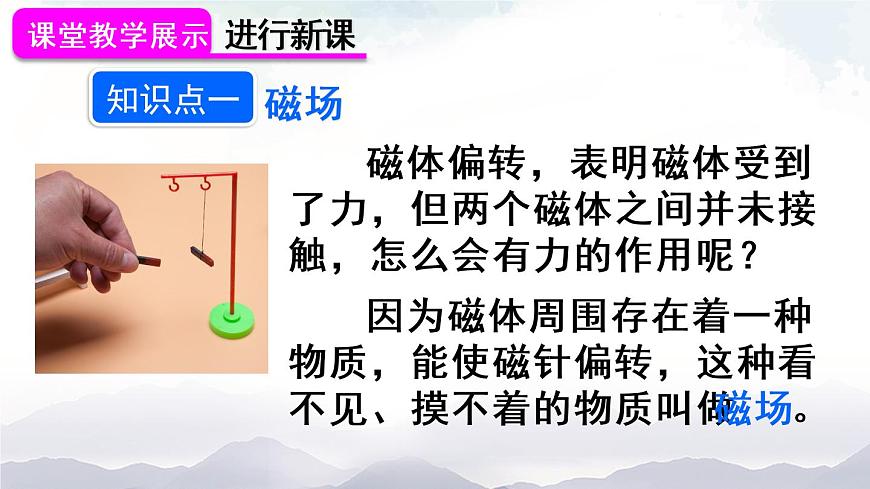 课堂教学展示 进行新课

知识点一 磁场

磁体偏转，表明磁体受到了力，但两个磁体之间并未接触，怎么会有力的作用呢？

因为磁体周围存在着一种物质，能使磁针偏转，这种看不见、摸不着的物质叫做磁场。